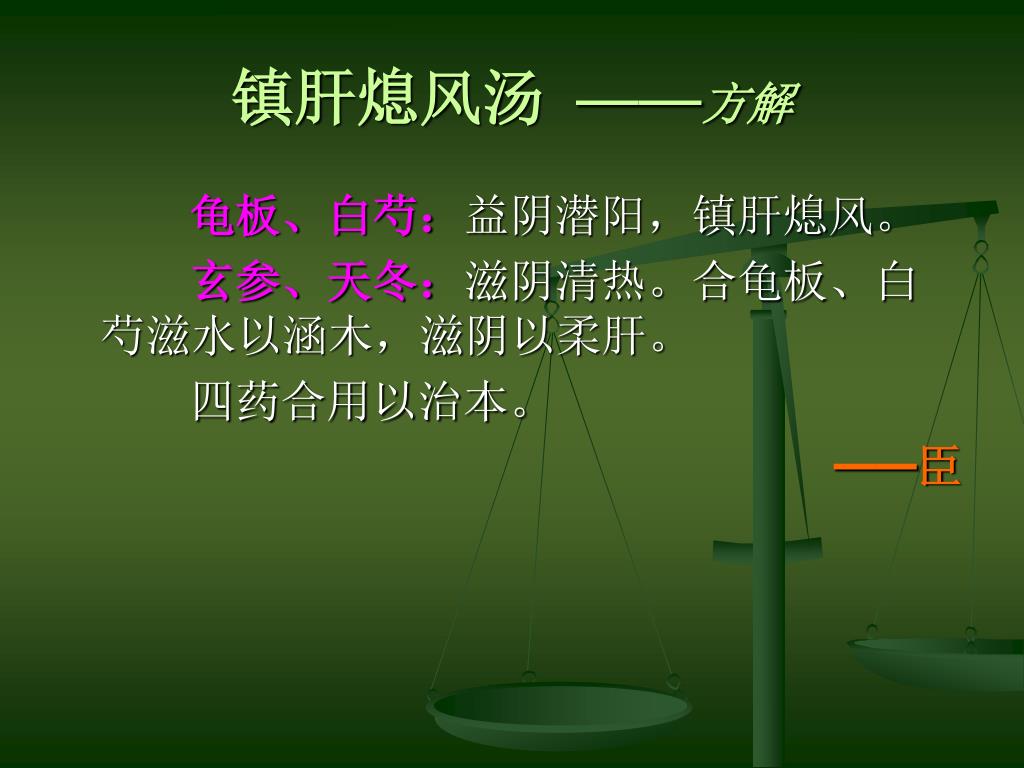 镇肝熄风汤 ——方解

龟板、白芍：益阴潜阳，镇肝熄风。

玄参、天冬：滋阴清热。合龟板、白芍滋水以涵木，滋阴以柔肝。

四药合用以治本。

——臣